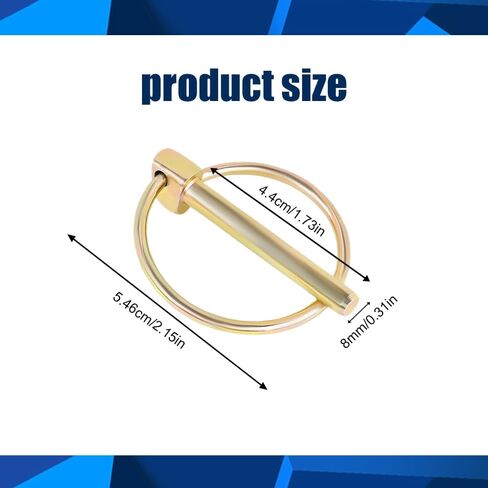 product size

4.4cm/1.73in

5.46cm/2.15in

8mm/0.31in